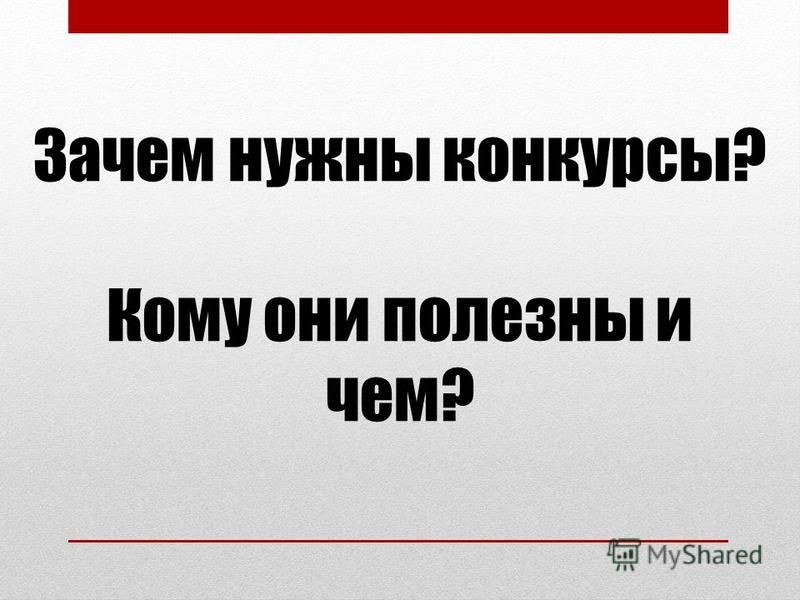 Зачем нужны конкурсы?

Кому они полезны и чем?

MyShared